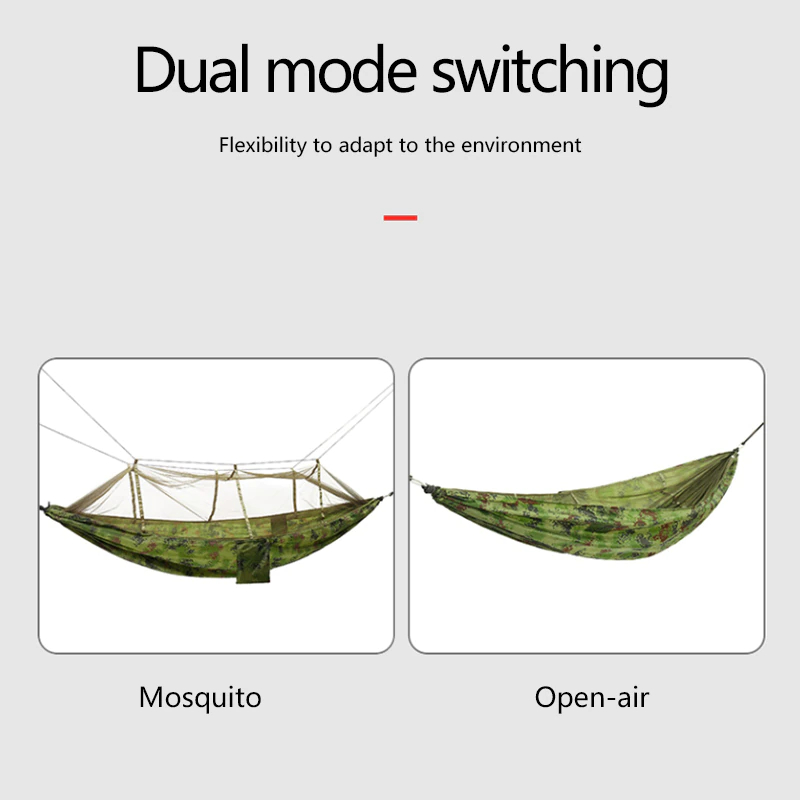 Dual mode switching

Flexibility to adapt to the environment

Mosquito

Open-air